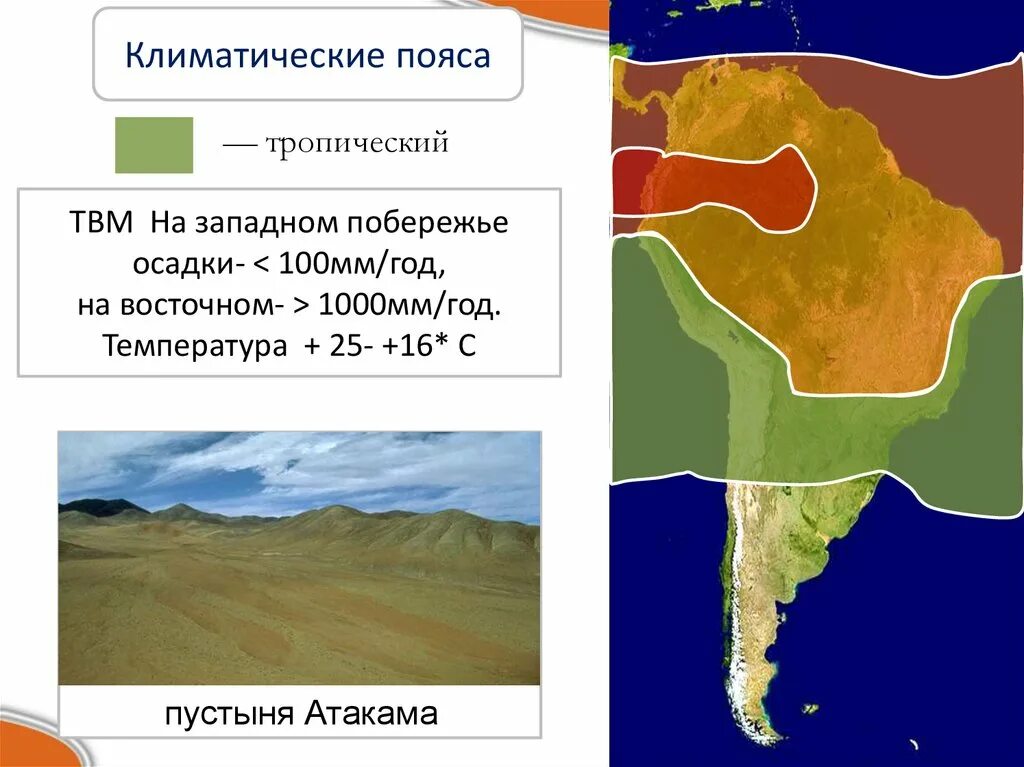 Климатические пояса

— тропический

ТВМ На западном побережье осадки- < 100мм/год, на восточном- > 1000мм/год. Температура + 25- +16* С

пустыня Атакама